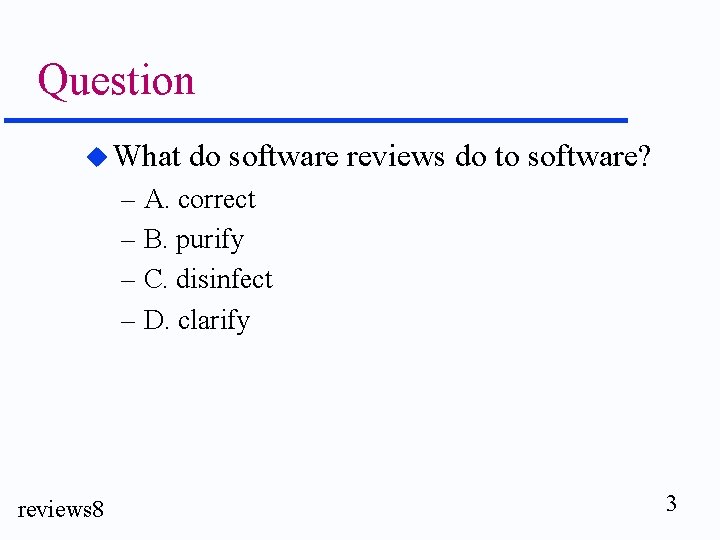 Question

What do software reviews do to software?

– A. correct
– B. purify
– C. disinfect
– D. clarify

reviews8

3